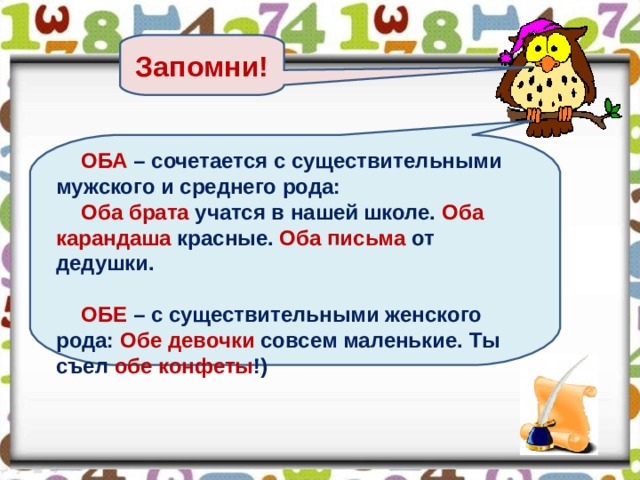 Запомни!

ОБА – сочетается с существительными мужского и среднего рода:
Оба брата учатся в нашей школе. Оба карандаша красные. Оба письма от дедушки.

ОБЕ – с существительными женского рода: Обе девочки совсем маленькие. Ты съел обе конфеты!)